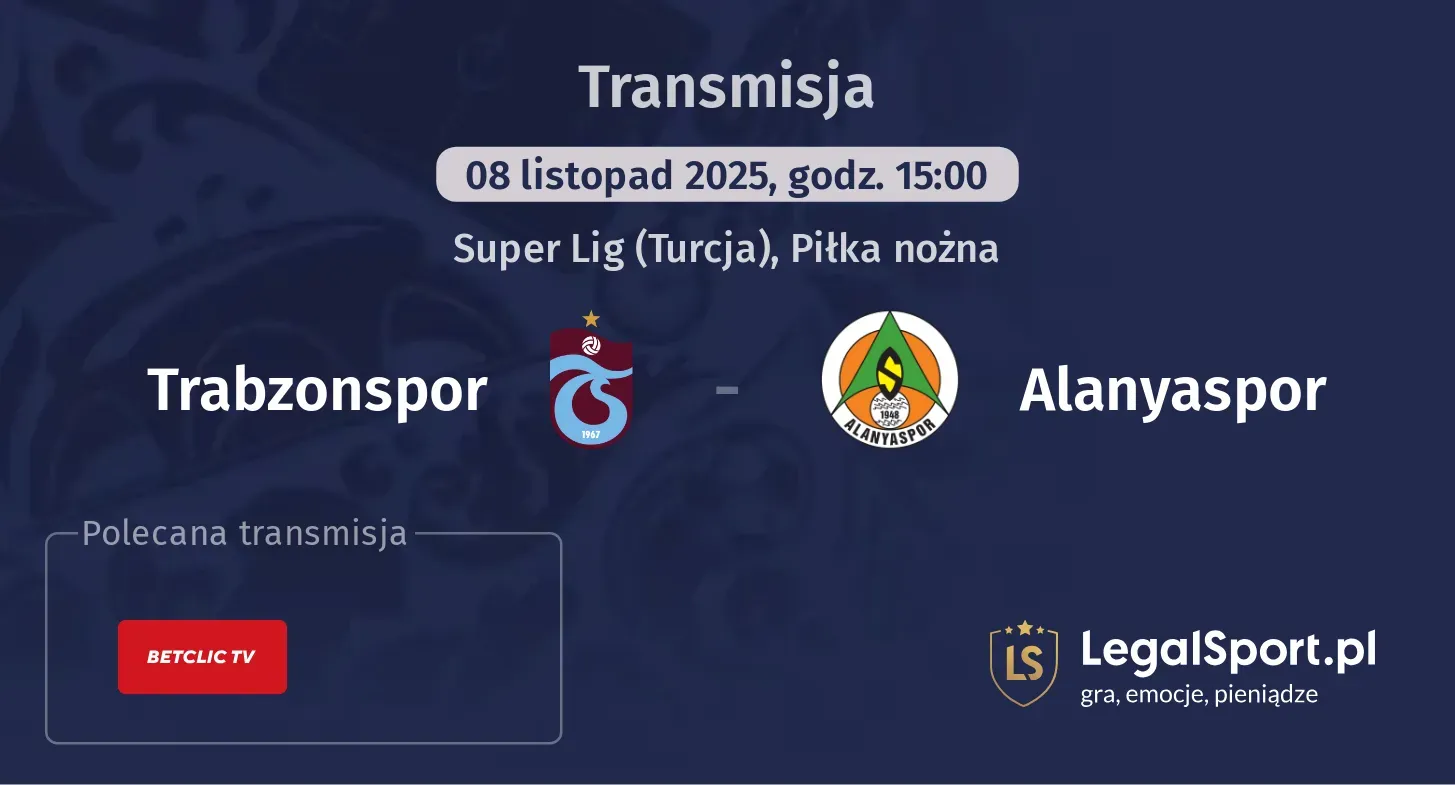 Transmisja

08 listopad 2025, godz. 15:00

Super Lig (Turcja), Piłka nożna

Trabzonspor

1967

-

S

1948

ALANYASPOR

Alanyaspor

Polecana transmisja

BETCLIC TV

LS

LegalSport.pl

gra, emocje, pieniądze